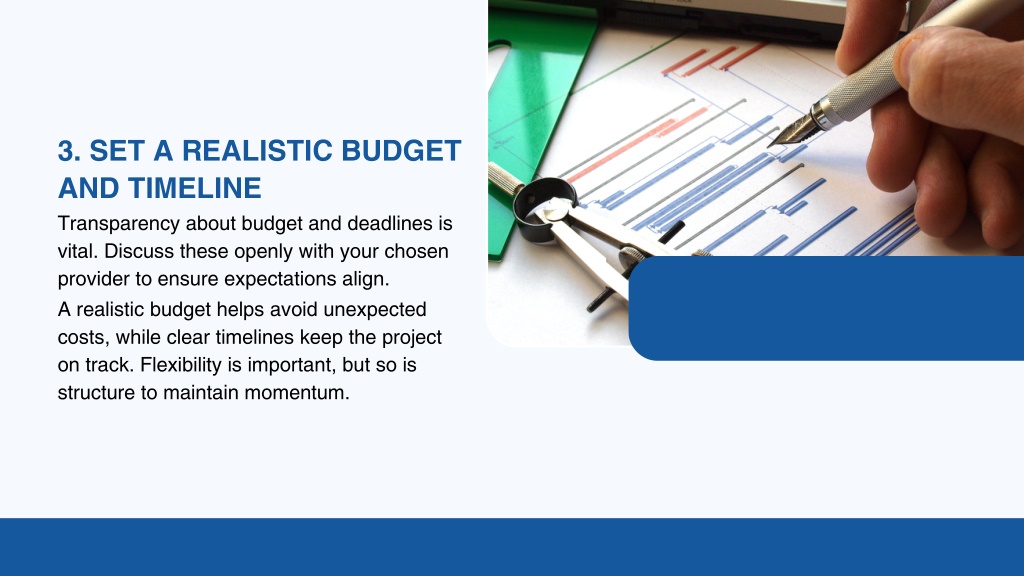 3. SET A REALISTIC BUDGET AND TIMELINE

Transparency about budget and deadlines is vital. Discuss these openly with your chosen provider to ensure expectations align.

A realistic budget helps avoid unexpected costs, while clear timelines keep the project on track. Flexibility is important, but so is structure to maintain momentum.